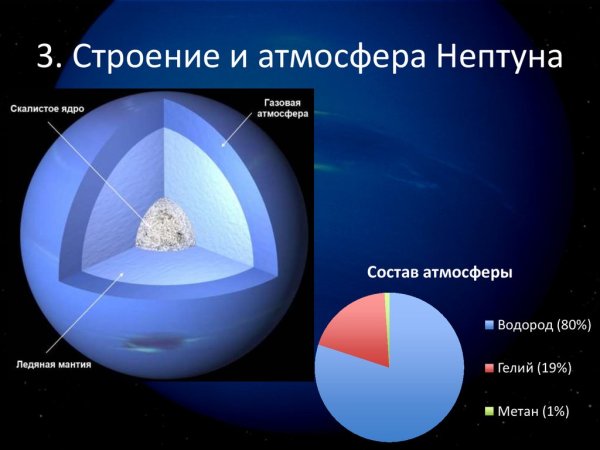 3. Строение и атмосфера Нептуна

Скалистое ядро

Газовая атмосфера

Ледяная мантия

Состав атмосферы

Водород (80%)

Гелий (19%)

Метан (1%)